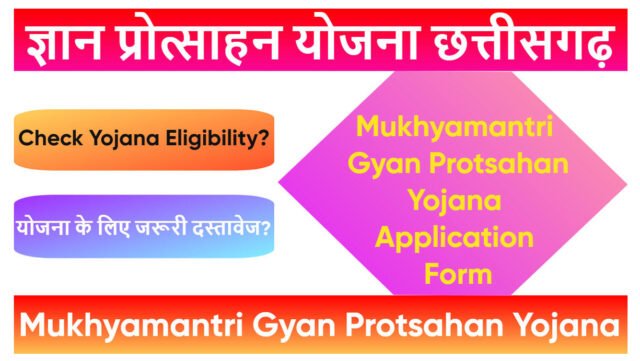 ज्ञान प्रोत्साहन योजना छत्तीसगढ़

Check Yojana Eligibility?

योजना के लिए जरूरी दस्तावेज?

Mukhyamantri Gyan Protsahan Yojana Application Form

Mukhyamantri Gyan Protsahan Yojana